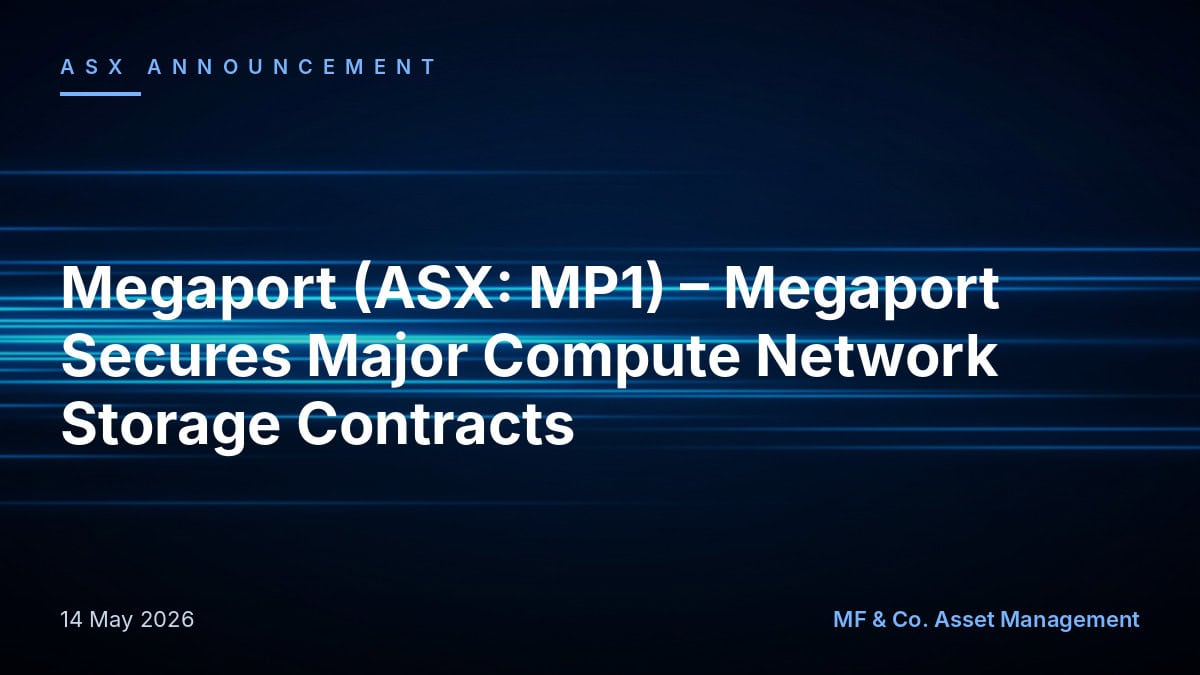 ASX ANNOUNCEMENT

Megaport (ASX: MP1) – Megaport Secures Major Compute Network Storage Contracts

14 May 2026

MF & Co. Asset Management